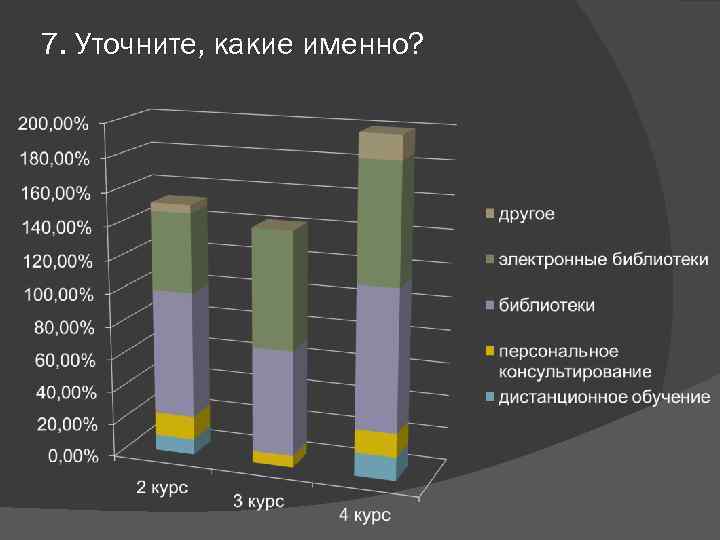 7. Уточните, какие именно?

200,00%
180,00%
160,00%
140,00%
120,00%
100,00%
80,00%
60,00%
40,00%
20,00%
0,00%

2 курс
3 курс
4 курс

другое
электронные библиотеки
библиотеки
персональное консультирование
дистанционное обучение